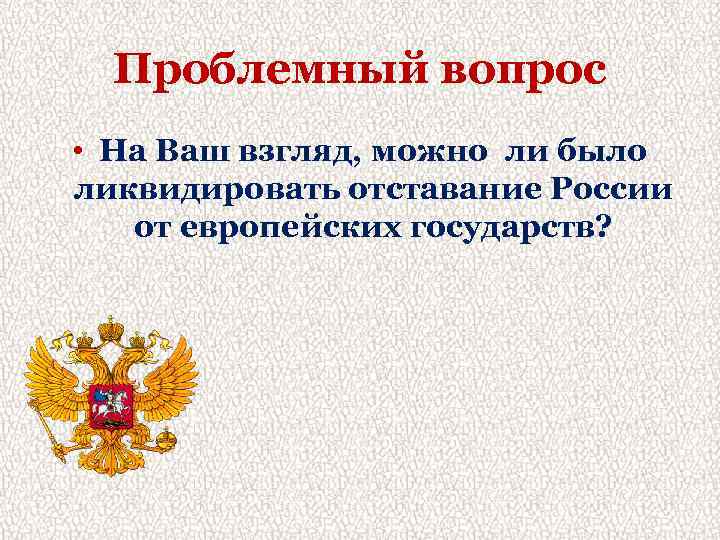 Проблемный вопрос

• На Ваш взгляд, можно ли было ликвидировать отставание России от европейских государств?